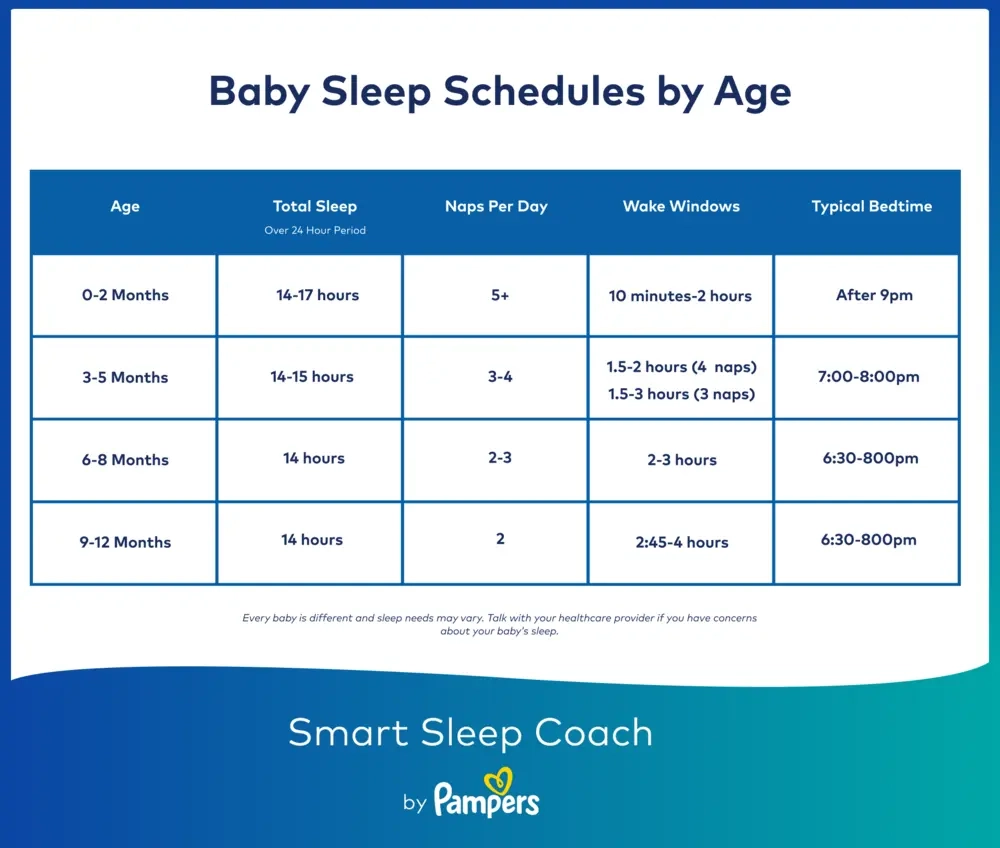 Baby Sleep Schedules by Age

| Age | Total Sleep Over 24 Hour Period | Naps Per Day | Wake Windows | Typical Bedtime |
|---|---|---|---|---|
| 0-2 Months | 14-17 hours | 5+ | 10 minutes-2 hours | After 9pm |
| 3-5 Months | 14-15 hours | 3-4 | 1.5-2 hours (4 naps) 1.5-3 hours (3 naps) | 7:00-8:00pm |
| 6-8 Months | 14 hours | 2-3 | 2-3 hours | 6:30-800pm |
| 9-12 Months | 14 hours | 2 | 2:45-4 hours | 6:30-800pm |

Every baby is different and sleep needs may vary. Talk with your healthcare provider if you have concerns about your baby's sleep.

Smart Sleep Coach

by Pampers